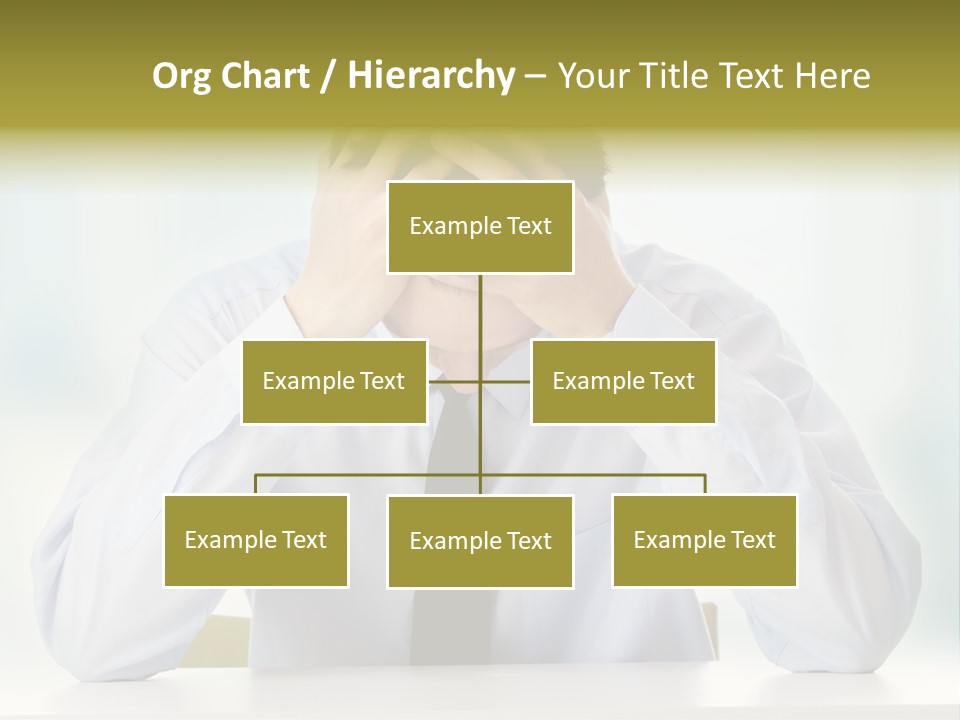 Org Chart / Hierarchy – Your Title Text Here

Example Text

Example Text

Example Text

Example Text

Example Text

Example Text